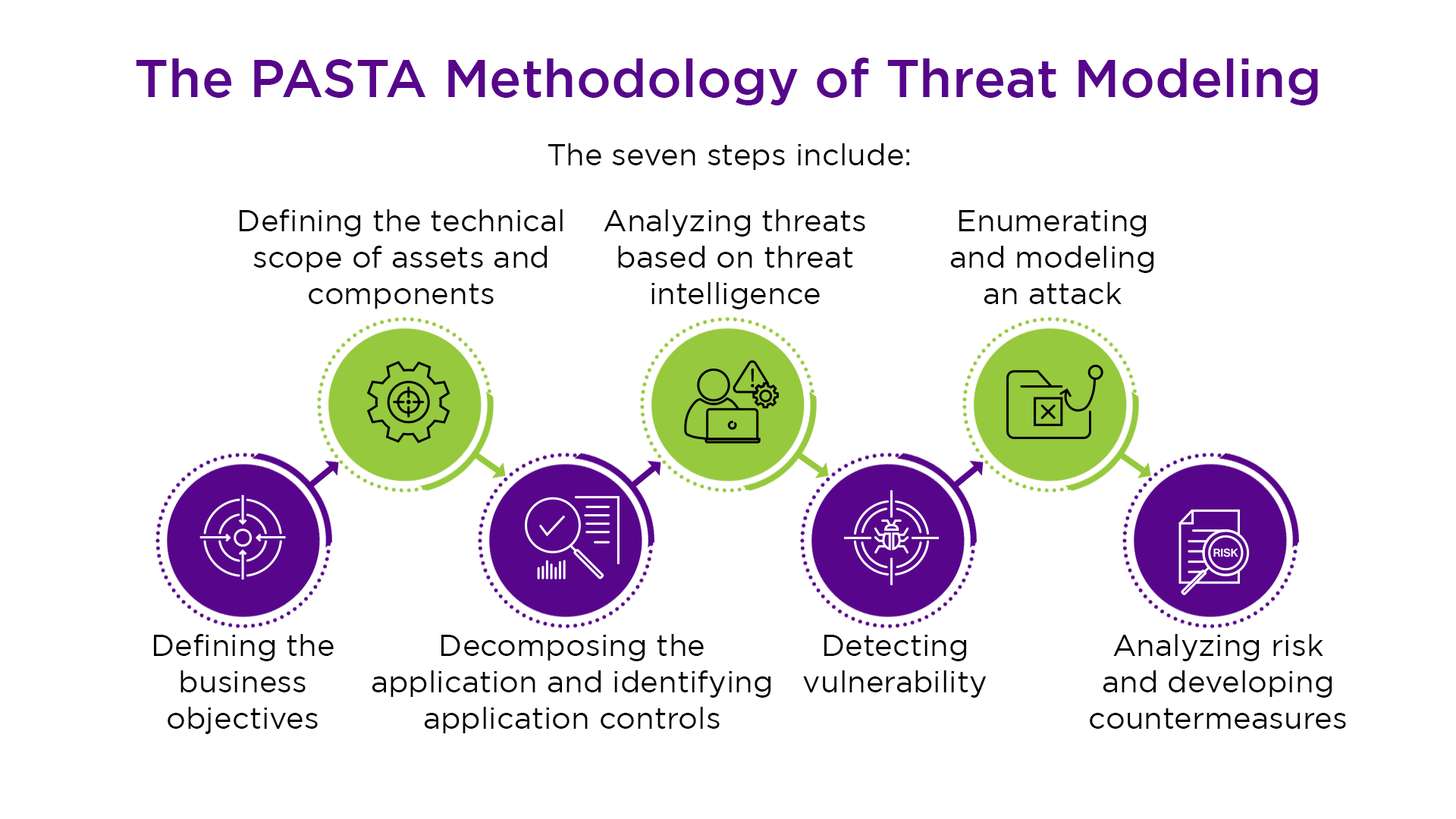 The PASTA Methodology of Threat Modeling

The seven steps include:

Defining the technical scope of assets and components

Analyzing threats based on threat intelligence

Enumerating and modeling an attack

RISK

Defining the business objectives

Decomposing the application and identifying application controls

Detecting vulnerability

Analyzing risk and developing countermeasures